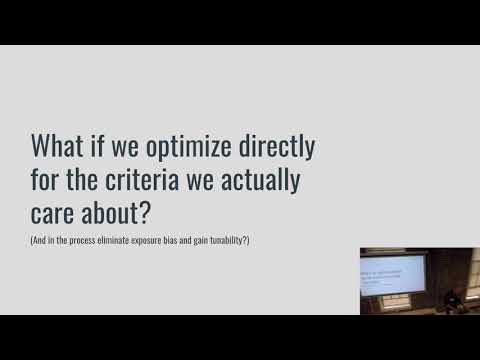 What if we optimize directly for the criteria we actually care about?

(And in the process eliminate exposure bias and gain tunability?)